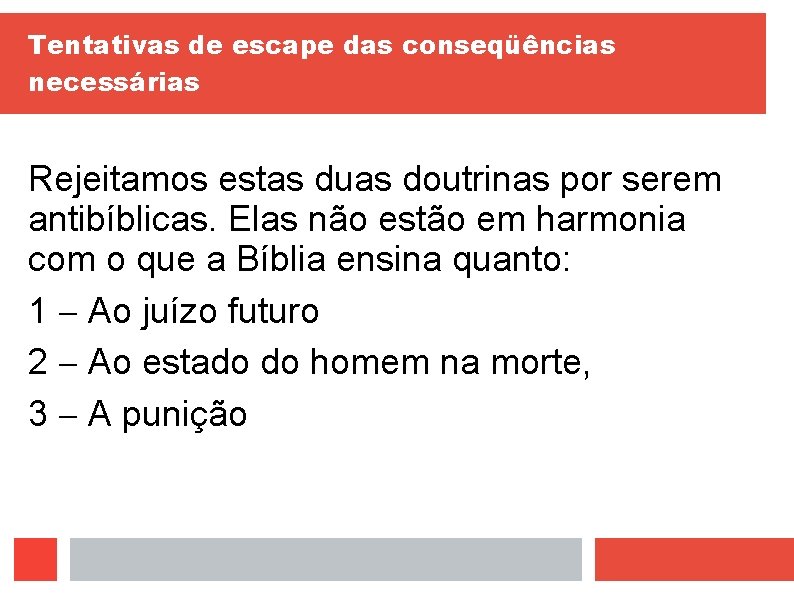 Tentativas de escape das conseqüências necessárias

Rejeitamos estas duas doutrinas por serem antibíblicas. Elas não estão em harmonia com o que a Bíblia ensina quanto:

1 – Ao juízo futuro

2 – Ao estado do homem na morte,

3 – A punição